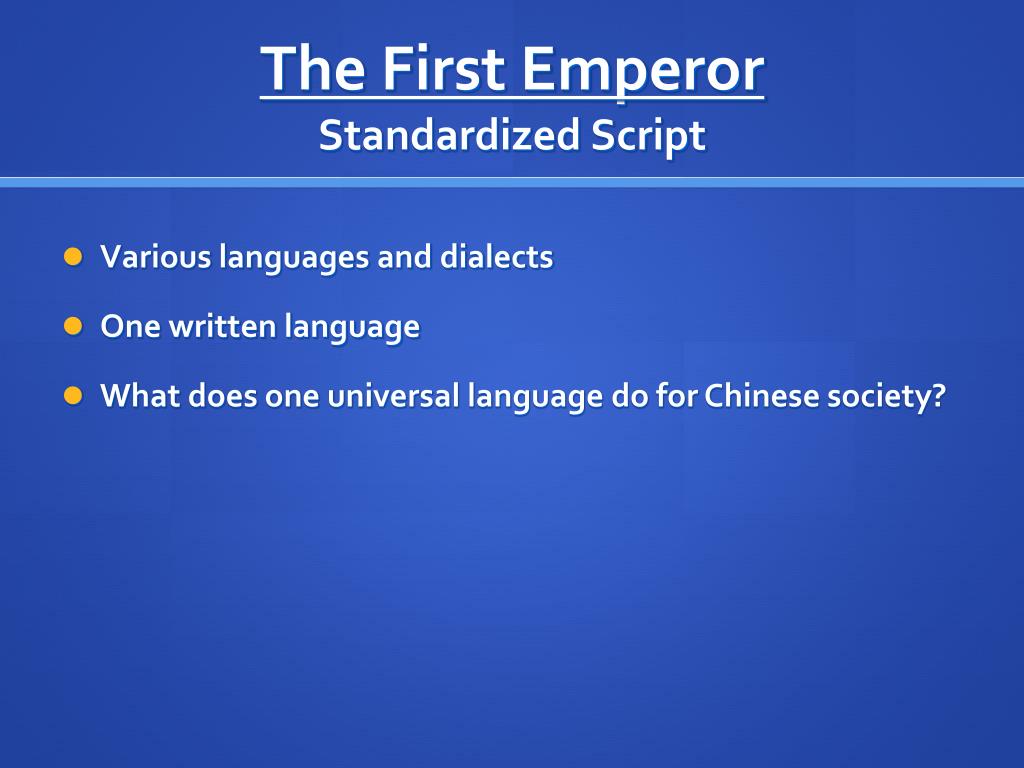 The First Emperor
Standardized Script

- Various languages and dialects
- One written language
- What does one universal language do for Chinese society?